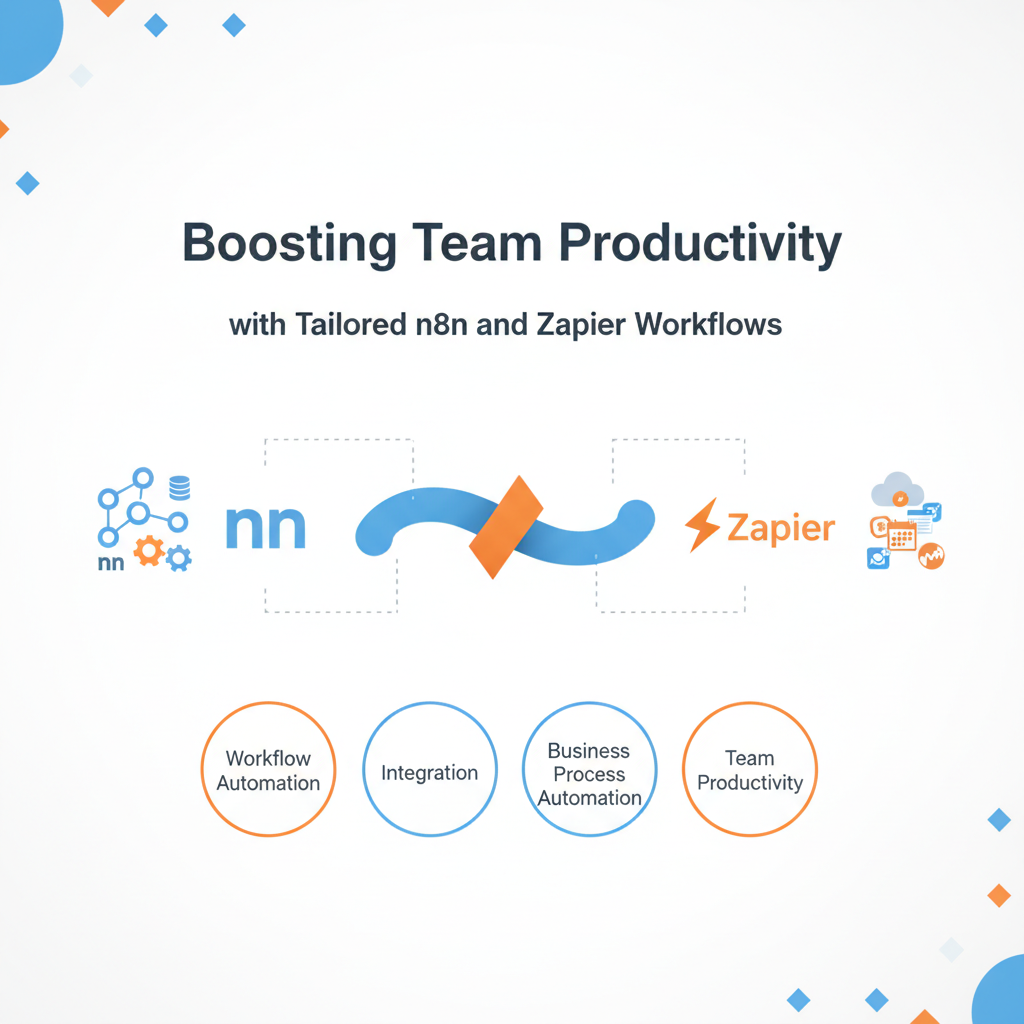 Boosting Team Productivity

with Tailored n8n and Zapier Workflows

nn

nn

Zapier

Workflow Automation

Integration

Business Process Automation

Team Productivity